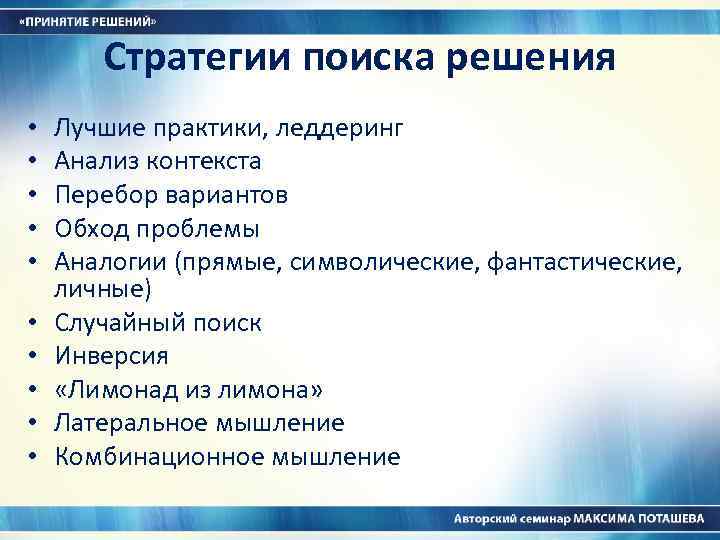 «ПРИНЯТИЕ РЕШЕНИЙ»

Стратегии поиска решения

• Лучшие практики, леддеринг
• Анализ контекста
• Перебор вариантов
• Обход проблемы
• Аналогии (прямые, символические, фантастические, личные)
• Случайный поиск
• Инверсия
• «Лимонад из лимона»
• Латеральное мышление
• Комбинационное мышление

Авторский семинар МАКСИМА ПОТАШЕВА